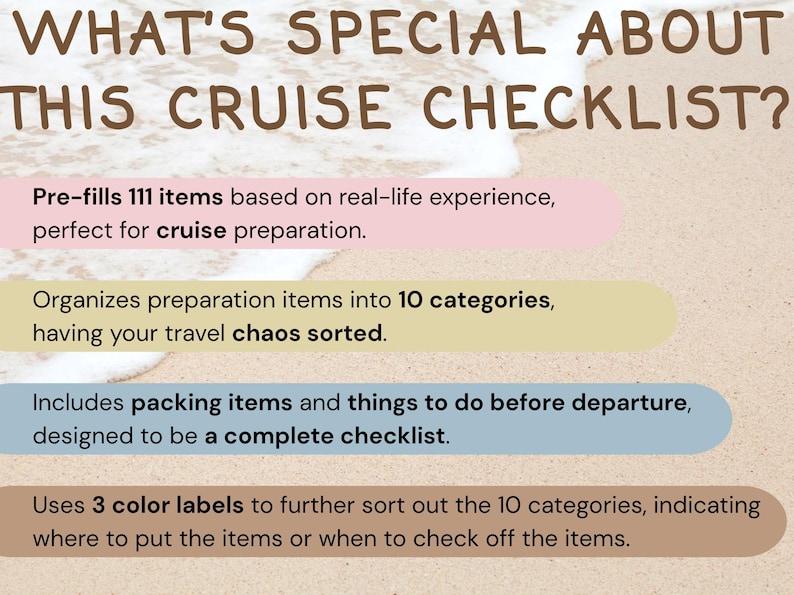 WHAT'S SPECIAL ABOUT THIS CRUISE CHECKLIST?

Pre-fills 111 items based on real-life experience, perfect for cruise preparation.

Organizes preparation items into 10 categories, having your travel chaos sorted.

Includes packing items and things to do before departure, designed to be a complete checklist.

Uses 3 color labels to further sort out the 10 categories, indicating where to put the items or when to check off the items.